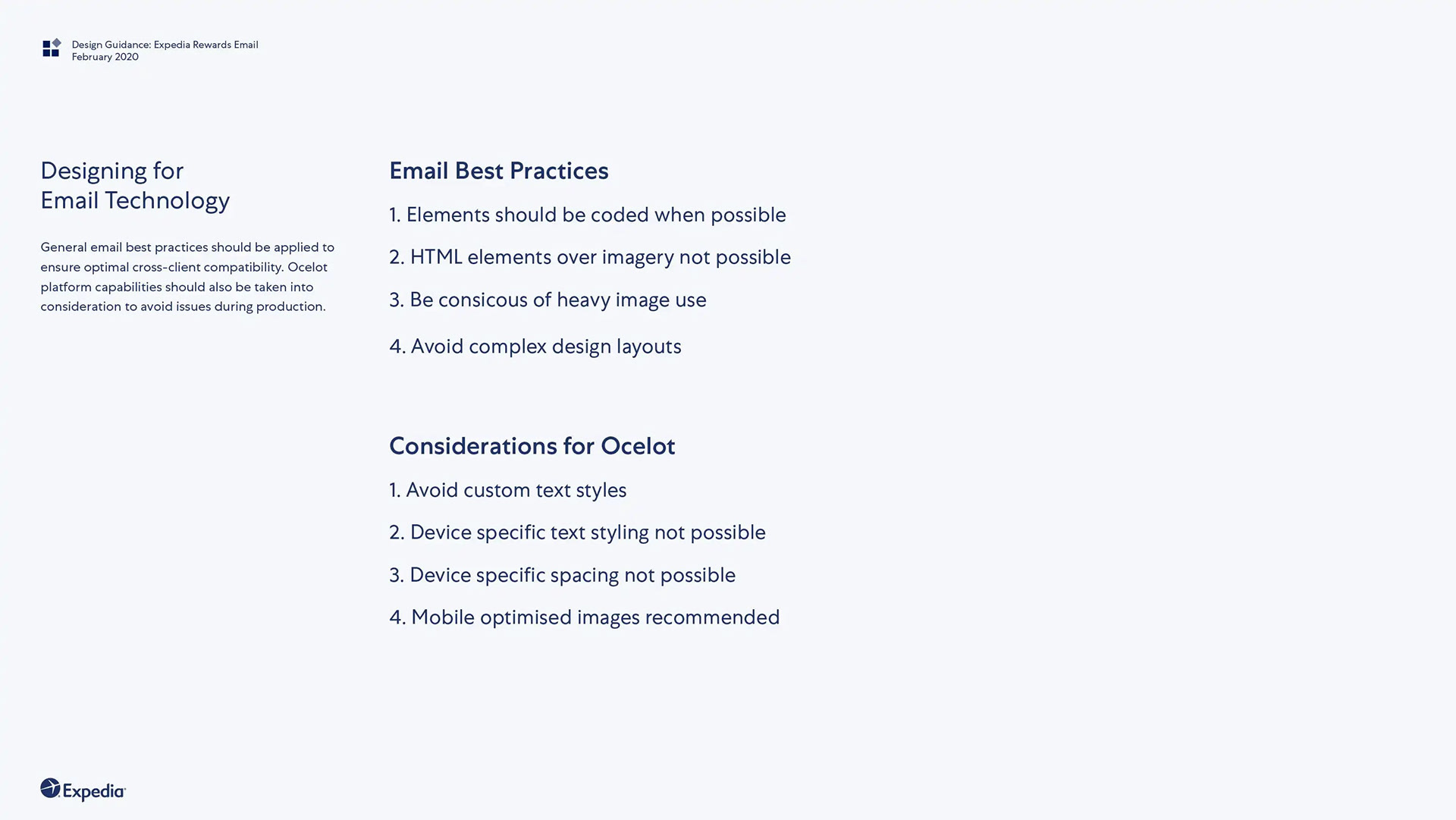 Design Guidance: Expedia Rewards Email
February 2020

Designing for
Email Technology

General email best practices should be applied to ensure optimal cross-client compatibility. Ocelot platform capabilities should also be taken into consideration to avoid issues during production.

Email Best Practices

1. Elements should be coded when possible

2. HTML elements over imagery not possible

3. Be consicous of heavy image use

4. Avoid complex design layouts

Considerations for Ocelot

1. Avoid custom text styles

2. Device specific text styling not possible

3. Device specific spacing not possible

4. Mobile optimised images recommended

Expedia